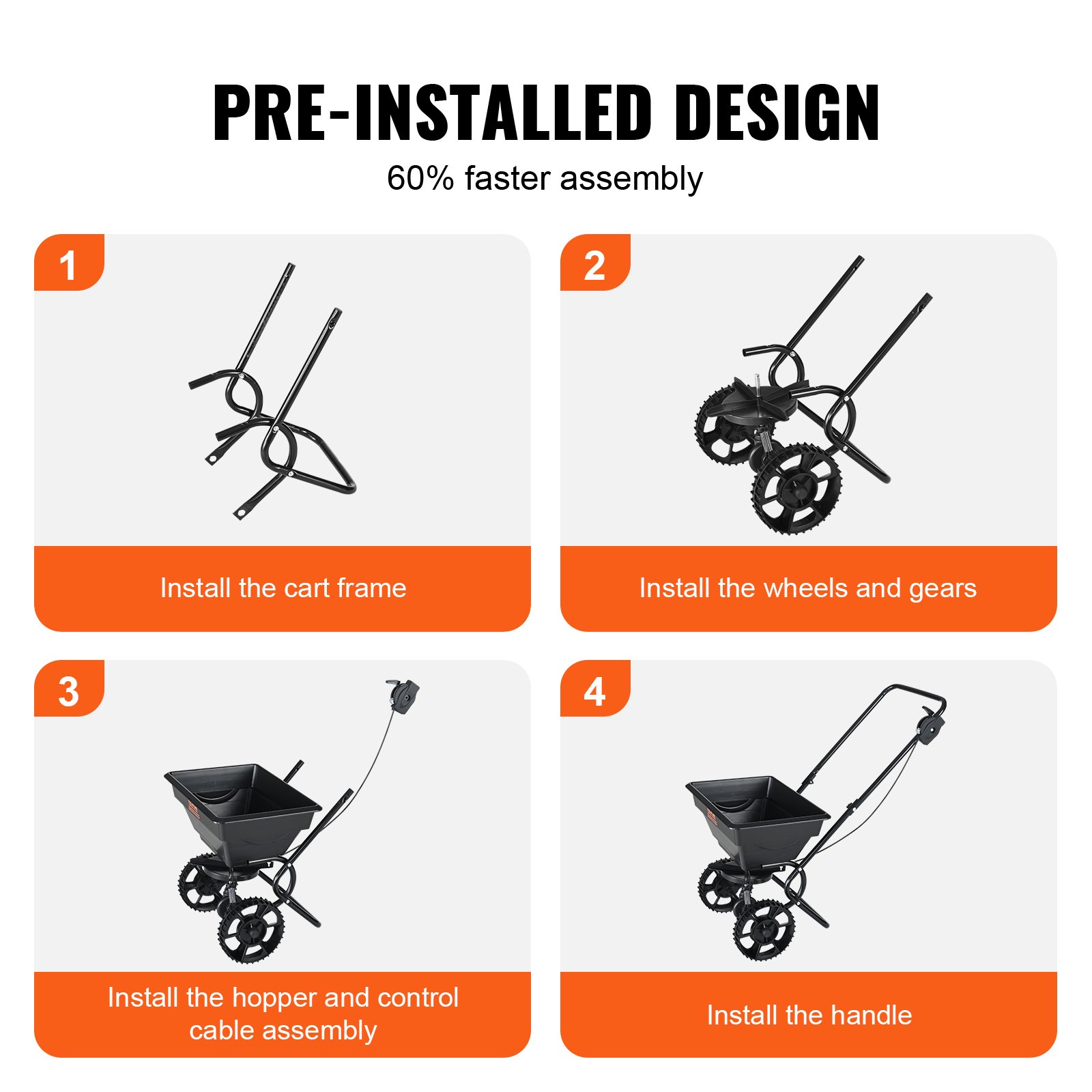 PRE-INSTALLED DESIGN

60% faster assembly

1

Install the cart frame

2

Install the wheels and gears

3

Install the hopper and control cable assembly

4

Install the handle